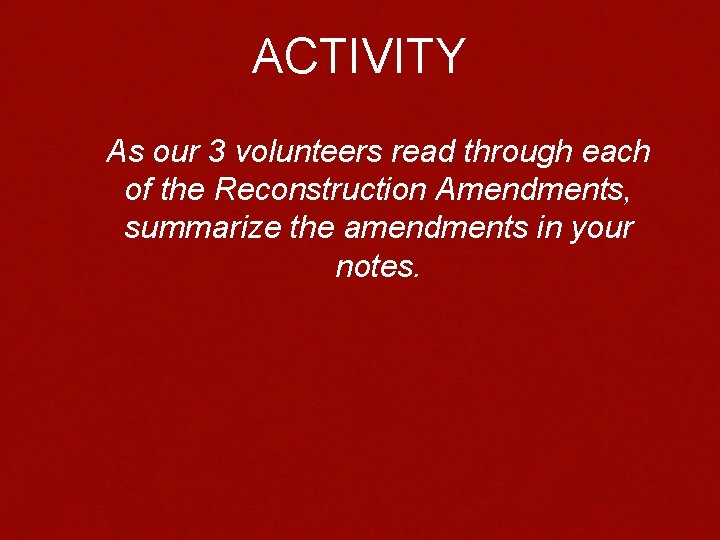 ACTIVITY

As our 3 volunteers read through each of the Reconstruction Amendments, summarize the amendments in your notes.